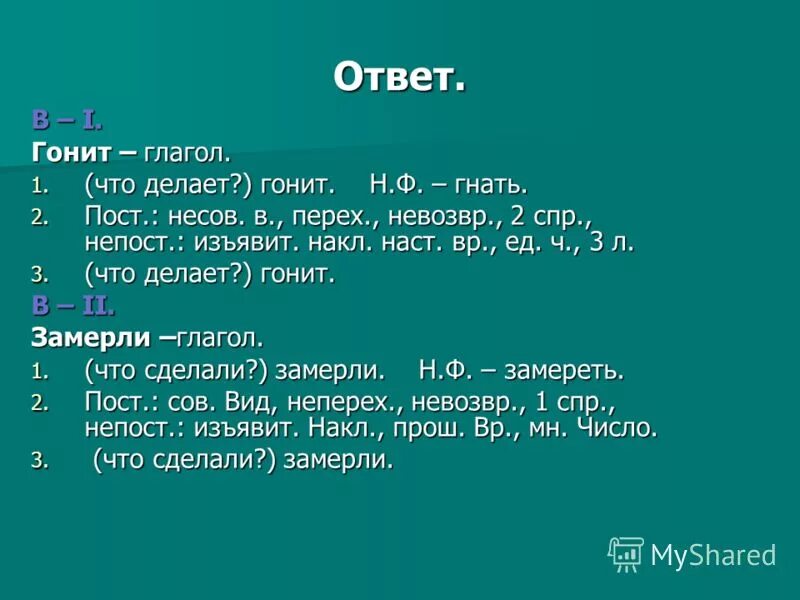 Ответ.

В – I.

Гонит – глагол.

1. (что делает?) гонит. Н.Ф. – гнать.
2. Пост.: несов. в., перех., невозвр., 2 спр., непост.: изъявит. накл. наст. вр., ед. ч., 3 л.
3. (что делает?) гонит.

В – II.

Замерли –глагол.

1. (что сделали?) замерли. Н.Ф. – замереть.
2. Пост.: сов. Вид, неперех., невозвр., 1 спр., непост.: изъявит. Накл., прош. Вр., мн. Число.
3. (что сделали?) замерли.

MyShared